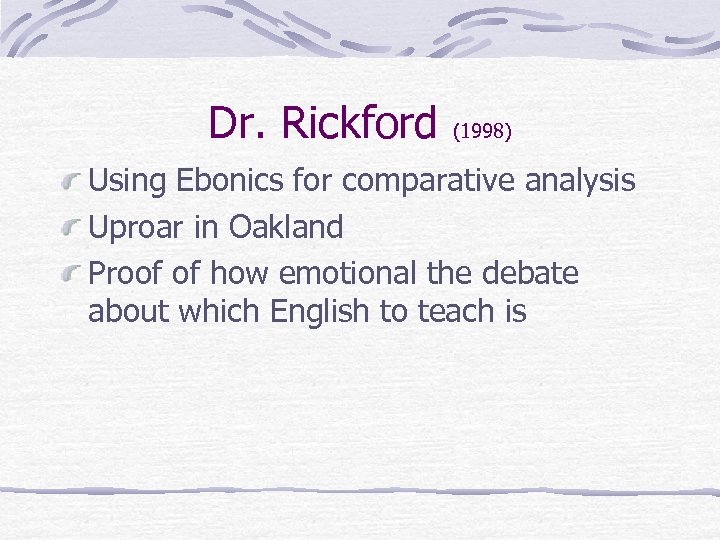 Dr. Rickford (1998)

Using Ebonics for comparative analysis

Uproar in Oakland

Proof of how emotional the debate about which English to teach is